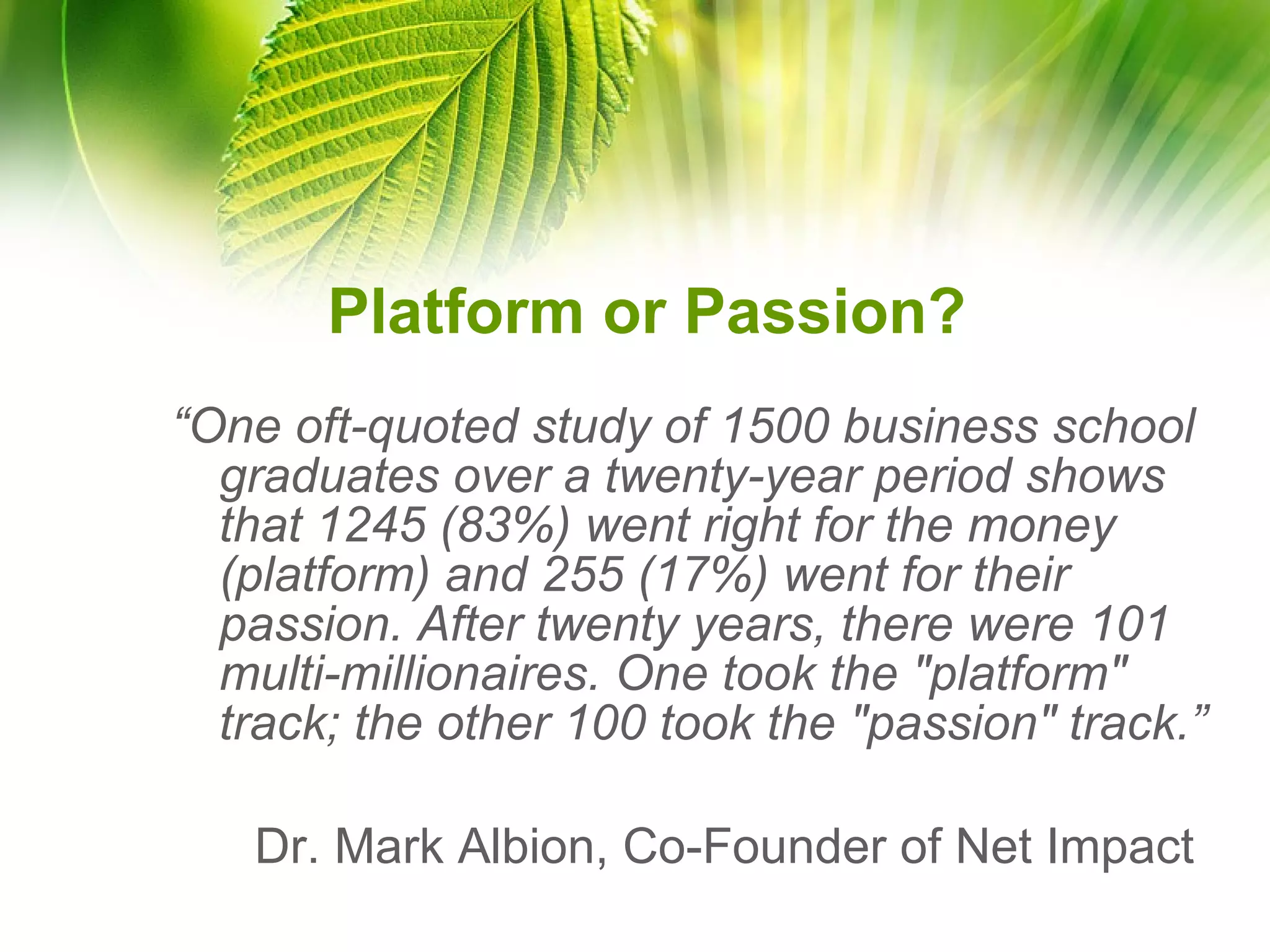 Platform or Passion?

“One oft-quoted study of 1500 business school graduates over a twenty-year period shows that 1245 (83%) went right for the money (platform) and 255 (17%) went for their passion. After twenty years, there were 101 multi-millionaires. One took the "platform" track; the other 100 took the "passion" track.”

Dr. Mark Albion, Co-Founder of Net Impact